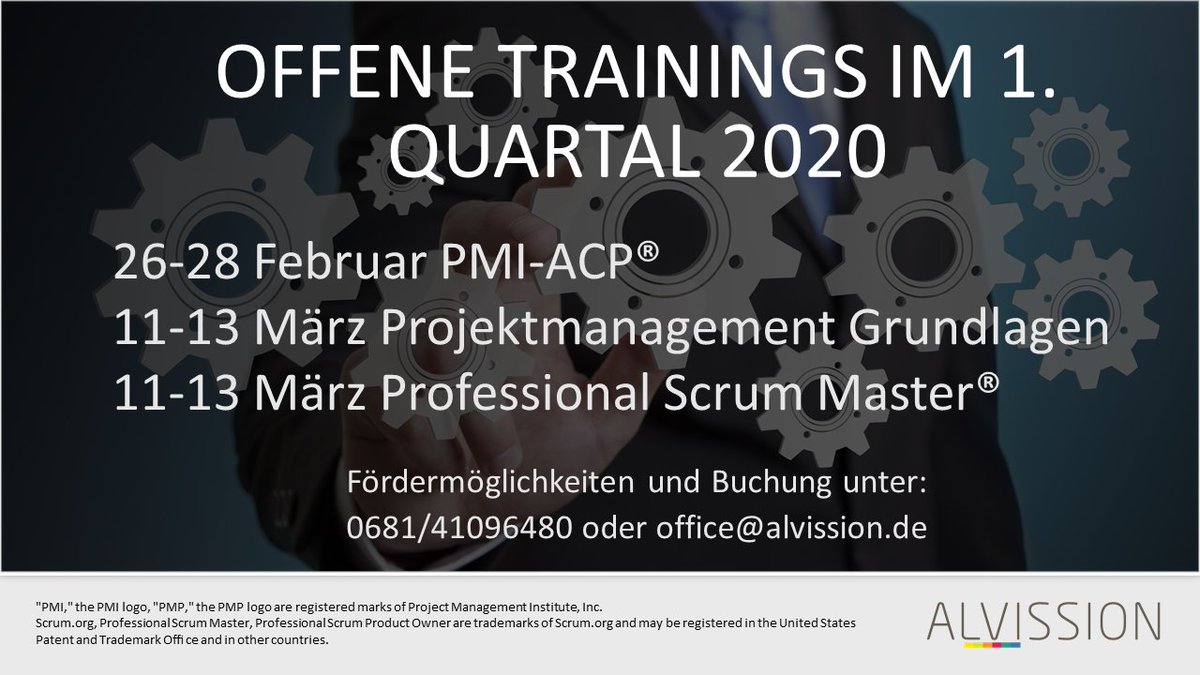 OFFENE TRAININGS IM 1. QUARTAL 2020

26-28 Februar PMI-ACP®
11-13 März Projektmanagement Grundlagen
11-13 März Professional Scrum Master®

Fördermöglichkeiten und Buchung unter:
0681/41096480 oder office@alvission.de

"PMI," the PMI logo, "PMP," the PMP logo are registered marks of Project Management Institute, Inc.
Scrum.org, Professional Scrum Master, Professional Scrum Product Owner are trademarks of Scrum.org and may be registered in the United States Patent and Trademark Office and in other countries.

ALVISSION